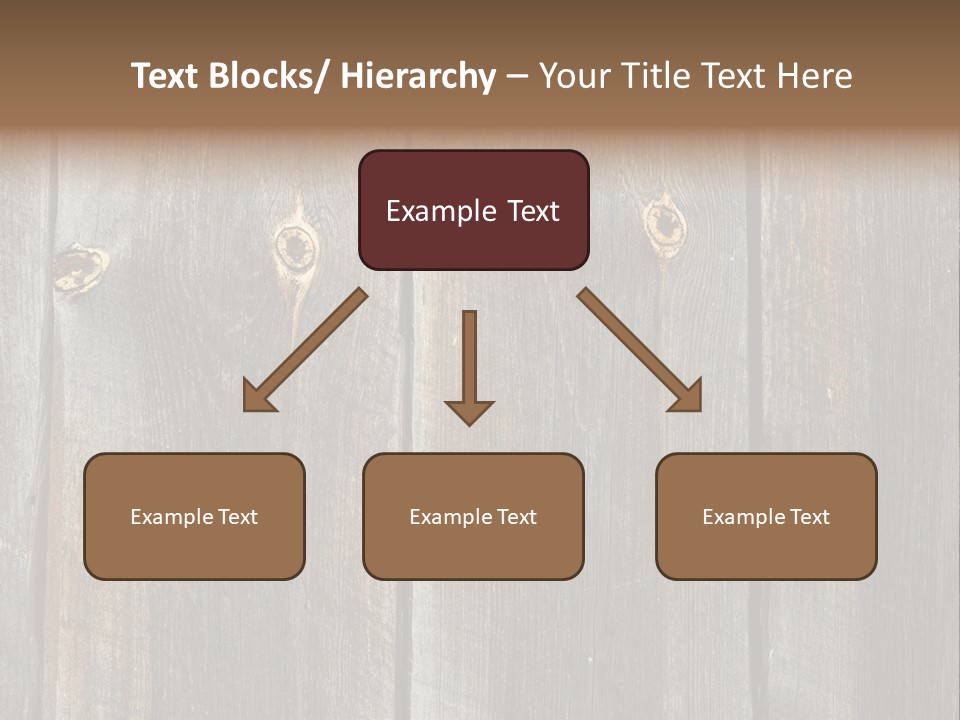 Text Blocks/ Hierarchy – Your Title Text Here

Example Text

Example Text

Example Text

Example Text